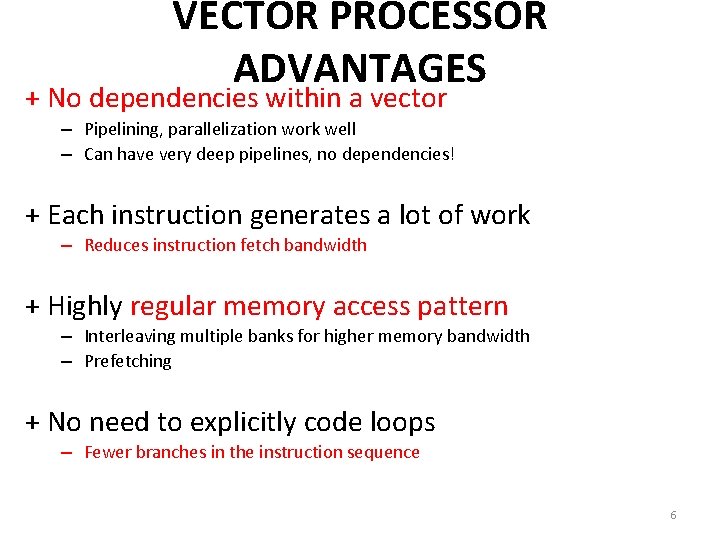 VECTOR PROCESSOR ADVANTAGES

+ No dependencies within a vector
– Pipelining, parallelization work well
– Can have very deep pipelines, no dependencies!

+ Each instruction generates a lot of work
– Reduces instruction fetch bandwidth

+ Highly regular memory access pattern
– Interleaving multiple banks for higher memory bandwidth
– Prefetching

+ No need to explicitly code loops
– Fewer branches in the instruction sequence

6